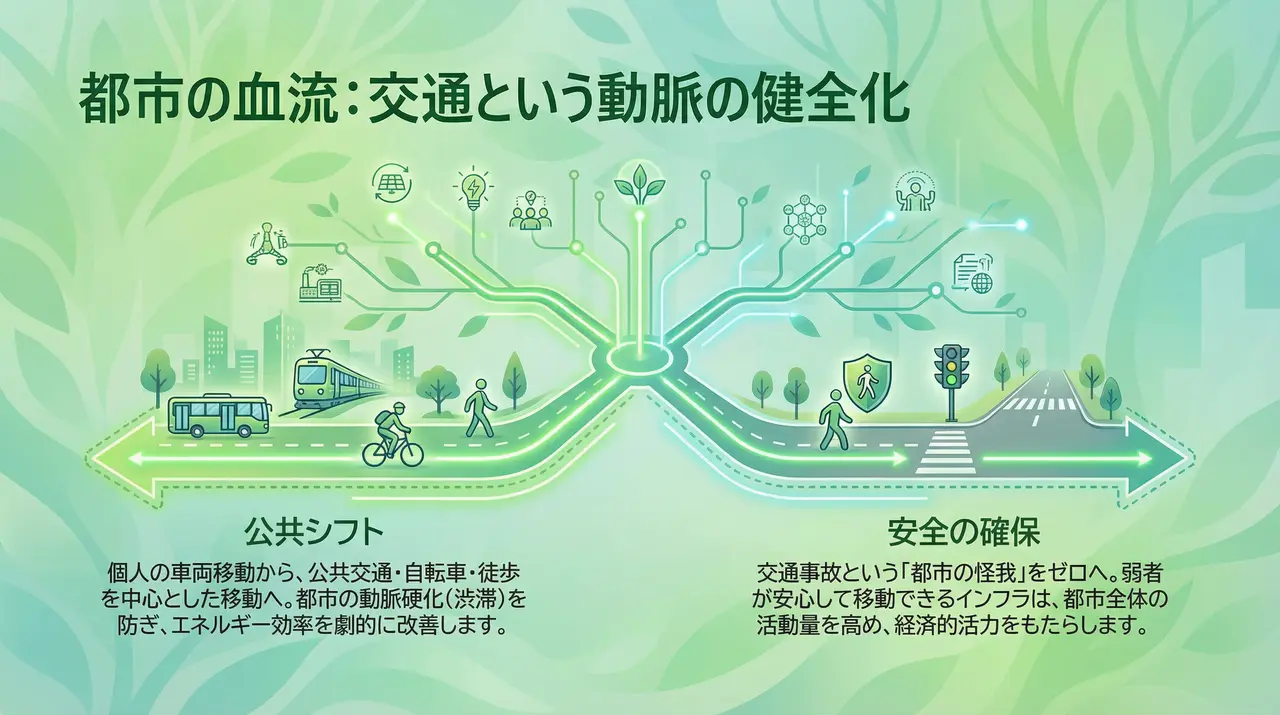 都市の血流：交通という動脈の健全化

公共シフト

個人の車両移動から、公共交通・自転車・徒歩を中心とした移動へ。都市の動脈硬化（渋滞）を防ぎ、エネルギー効率を劇的に改善します。

安全の確保

交通事故という「都市の怪我」をゼロへ。弱者が安心して移動できるインフラは、都市全体の活動量を高め、経済的活力をもたらします。